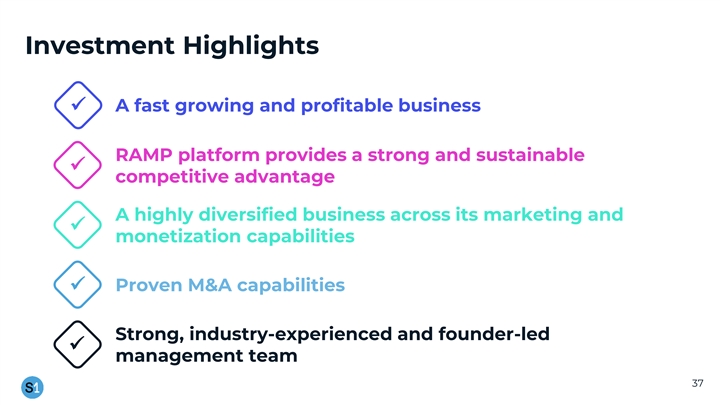 Investment Highlights

A fast growing and profitable business

RAMP platform provides a strong and sustainable competitive advantage

A highly diversified business across its marketing and monetization capabilities

Proven M&A capabilities

Strong, industry-experienced and founder-led management team

S1

37